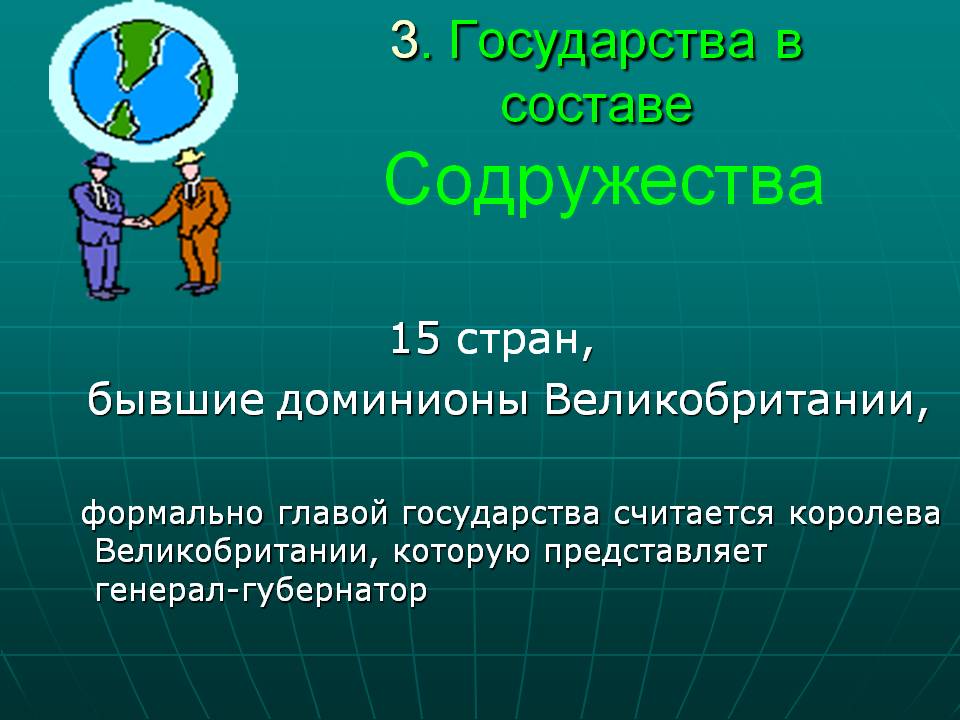 3. Государства в составе Содружества

15 стран,
бывшие доминионы Великобритании,

формально главой государства считается королева Великобритании, которую представляет генерал-губернатор